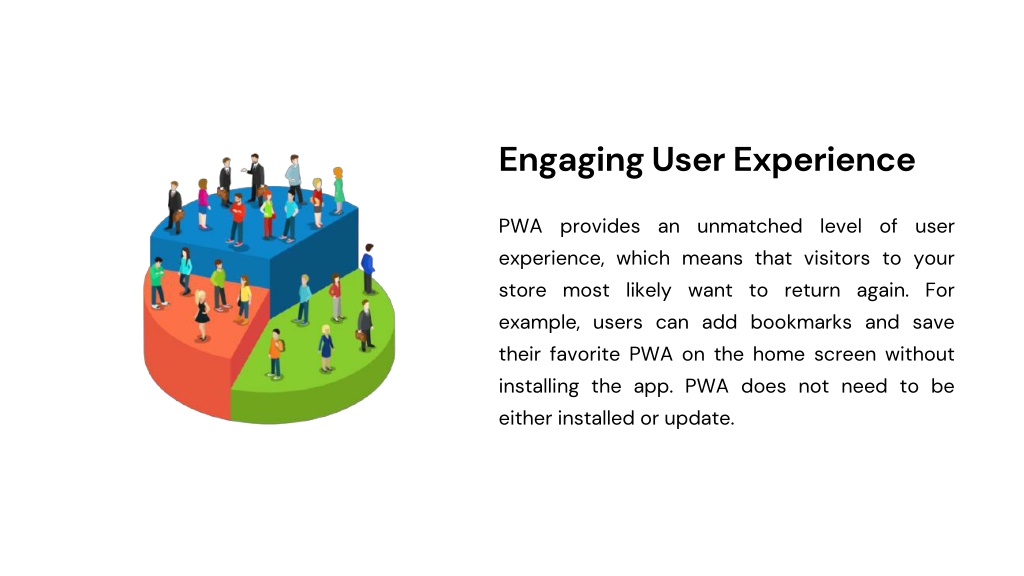 Engaging User Experience

PWA provides an unmatched level of user experience, which means that visitors to your store most likely want to return again. For example, users can add bookmarks and save their favorite PWA on the home screen without installing the app. PWA does not need to be either installed or update.